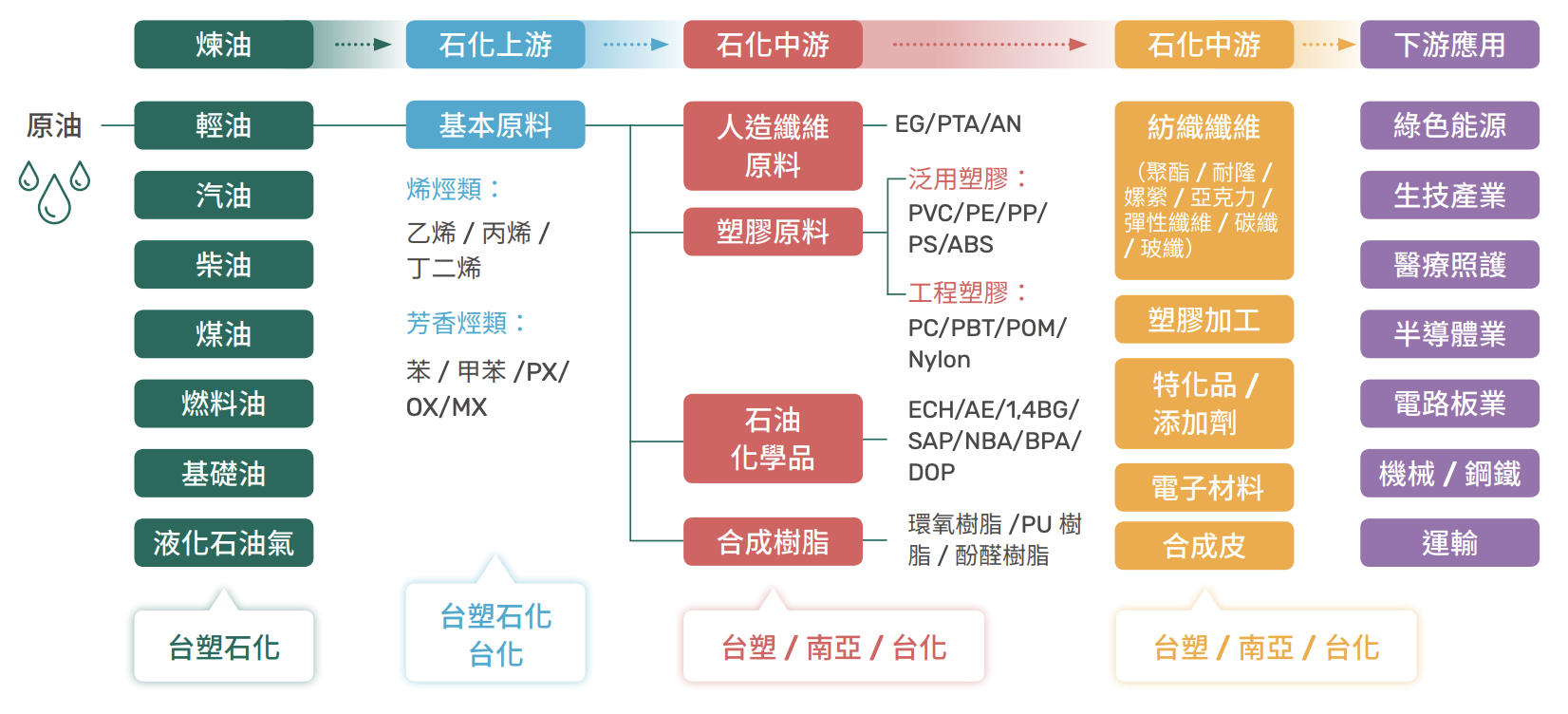 煉油
石化上游
石化中游
石化中游
下游應用

原油

輕油
汽油
柴油
煤油
燃料油
基礎油
液化石油氣

台塑石化

基本原料
烯烴類：
乙烯 / 丙烯 / 丁二烯
芳香烴類：
苯 / 甲苯 /PX/ OX/MX

台塑石化
台化

人造纖維原料
EG/PTA/AN
塑膠原料
泛用塑膠：
PVC/PE/PP/ PS/ABS
工程塑膠：
PC/PBT/POM/ Nylon
石油化學品
ECH/AE/1,4BG/ SAP/NBA/BPA/ DOP
合成樹脂
環氧樹脂 /PU 樹脂 / 酚醛樹脂

台塑 / 南亞 / 台化

紡織纖維
（聚酯 / 耐隆 / 嫘縈 / 亞克力 / 彈性纖維 / 碳纖 / 玻纖）
塑膠加工
特化品 / 添加劑
電子材料
合成皮

台塑 / 南亞 / 台化

綠色能源
生技產業
醫療照護
半導體業
電路板業
機械 / 鋼鐵
運輸